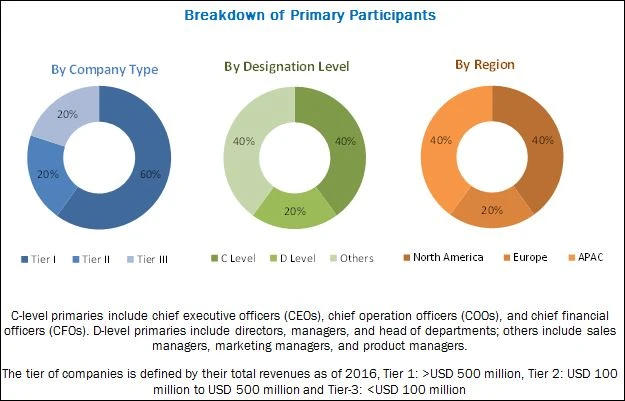 Breakdown of Primary Participants

By Company Type

20%

20%

60%

Tier I Tier II Tier III

By Designation Level

40%

40%

20%

C Level D Level Others

By Region

40%

40%

20%

North America Europe APAC

C-level primaries include chief executive officers (CEOs), chief operation officers (COOs), and chief financial officers (CFOs). D-level primaries include directors, managers, and head of departments; others include sales managers, marketing managers, and product managers.

The tier of companies is defined by their total revenues as of 2016, Tier 1: >USD 500 million, Tier 2: USD 100 million to USD 500 million and Tier-3: <USD 100 million